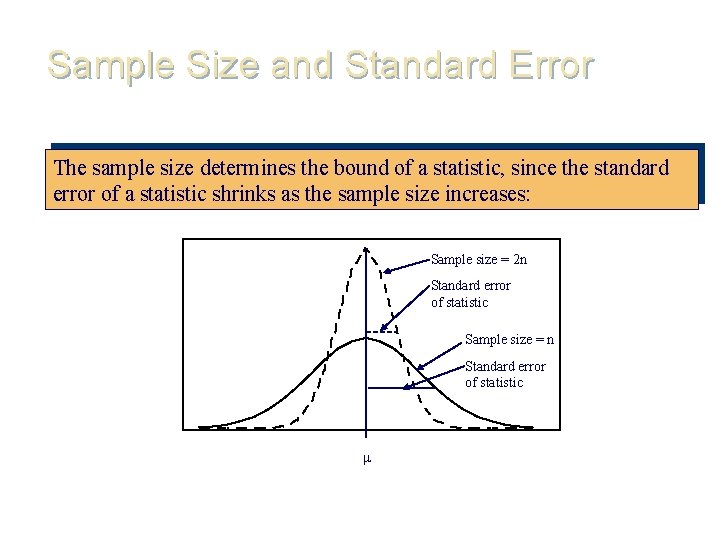 Sample Size and Standard Error

The sample size determines the bound of a statistic, since the standard error of a statistic shrinks as the sample size increases:

Sample size = 2n

Standard error of statistic

Sample size = n

Standard error of statistic

$\mu$